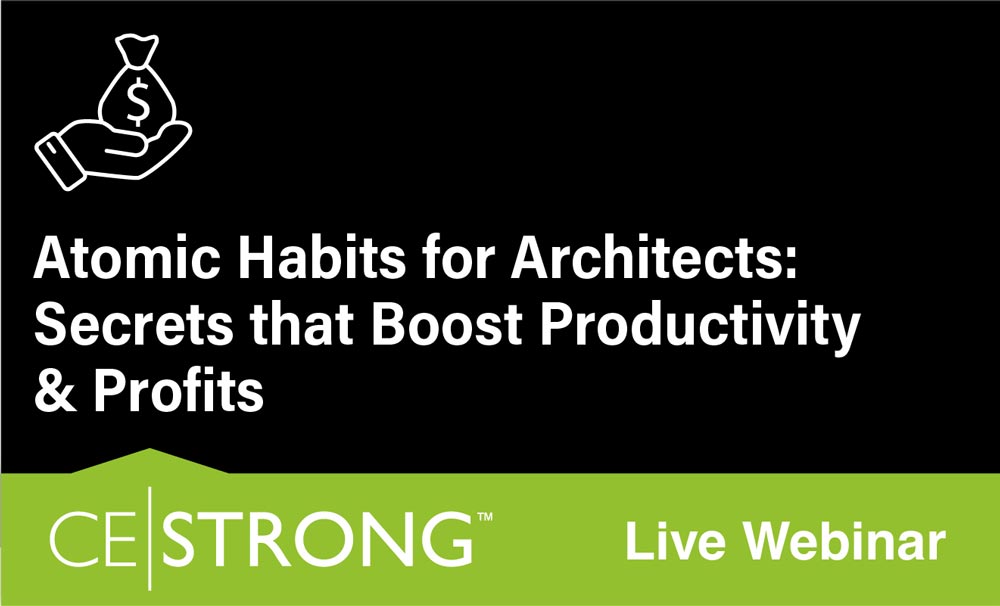 $

Atomic Habits for Architects: Secrets that Boost Productivity & Profits

CE|STRONG™

Live Webinar